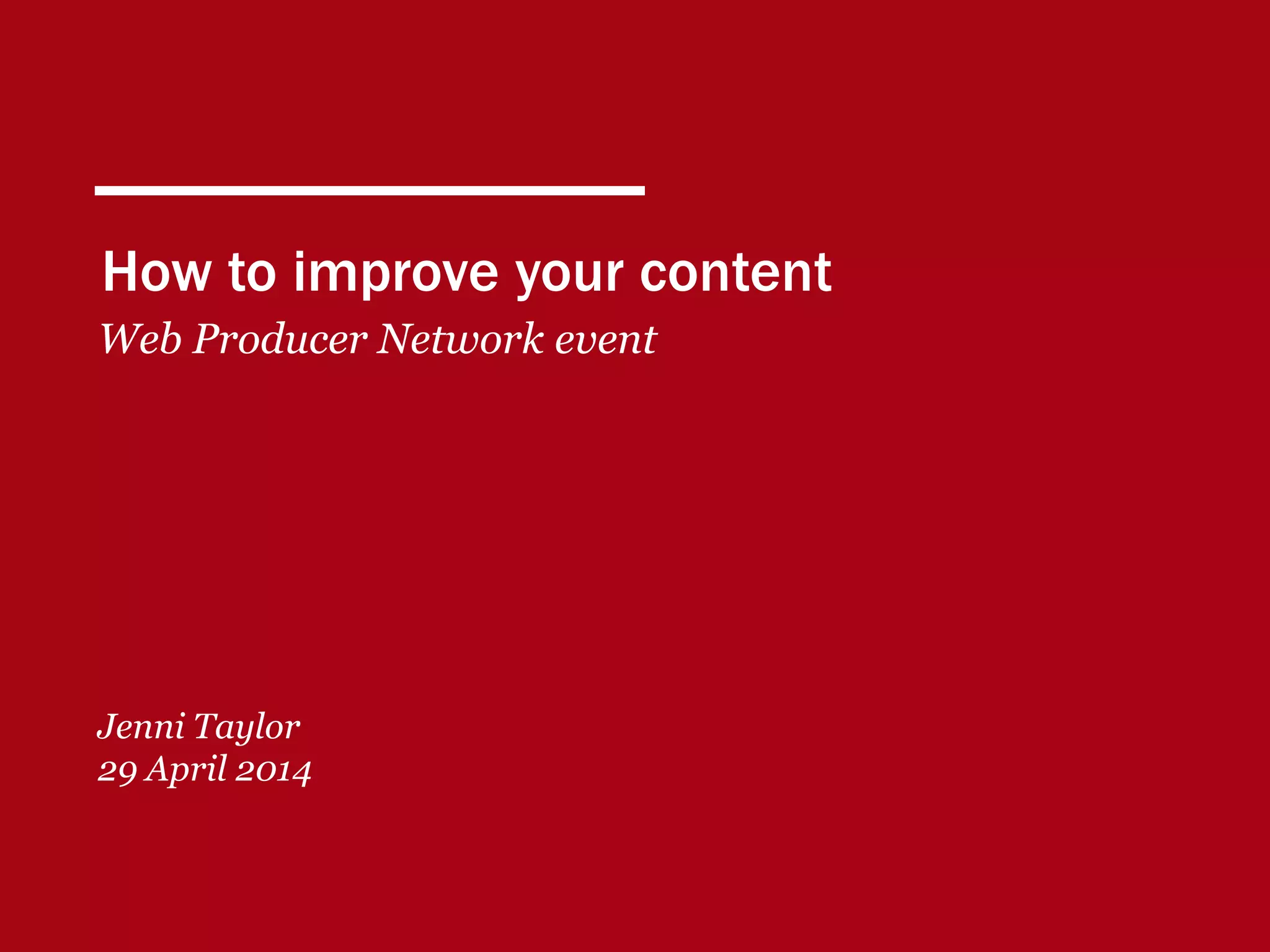 How to improve your content
Web Producer Network event

Jenni Taylor
29 April 2014